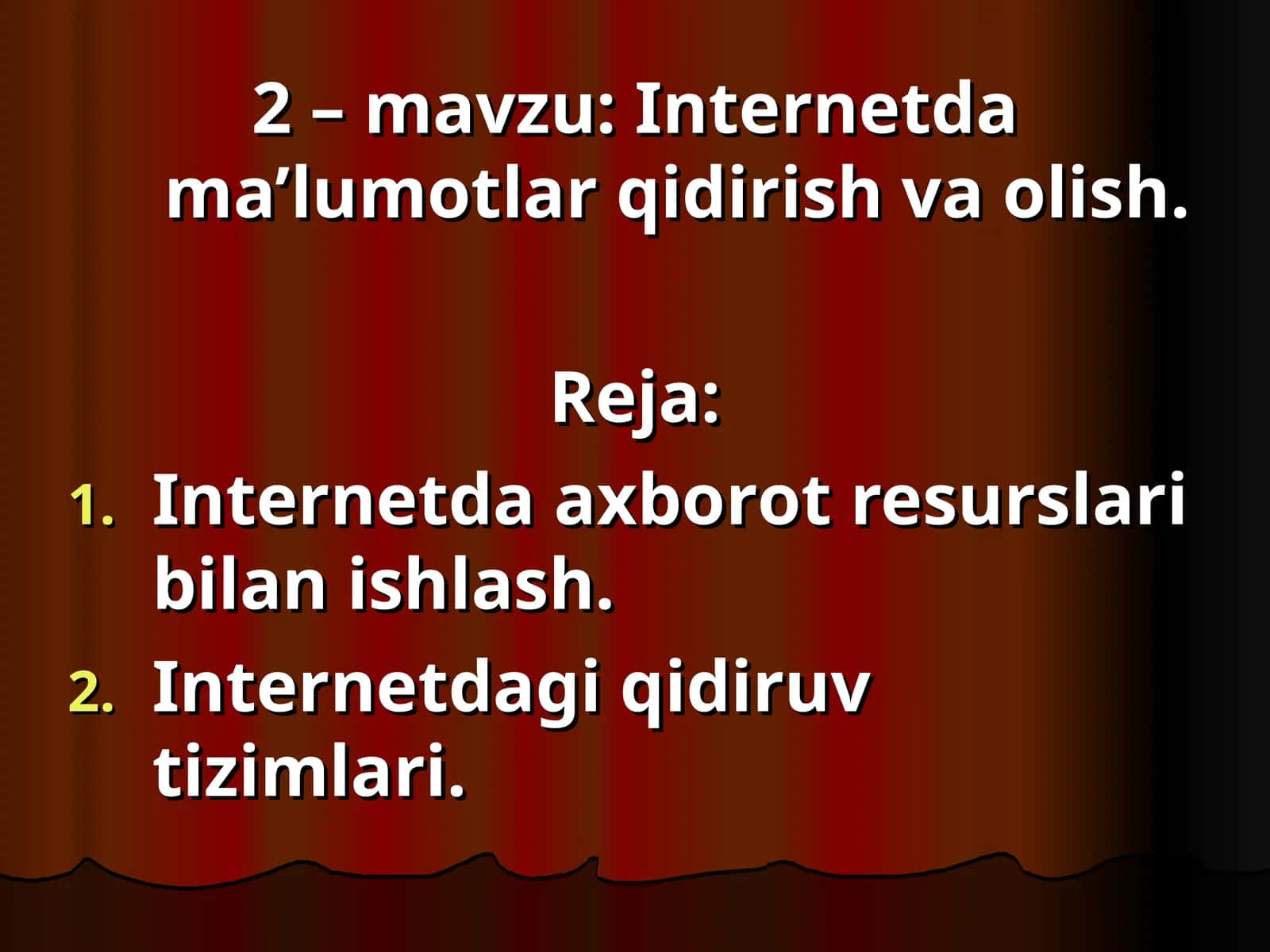 2 – mavzu: Internetda ma’lumotlar qidirish va olish.

Reja:

1. Internetda axborot resurslari bilan ishlash.
2. Internetdagi qidiruv tizimlari.